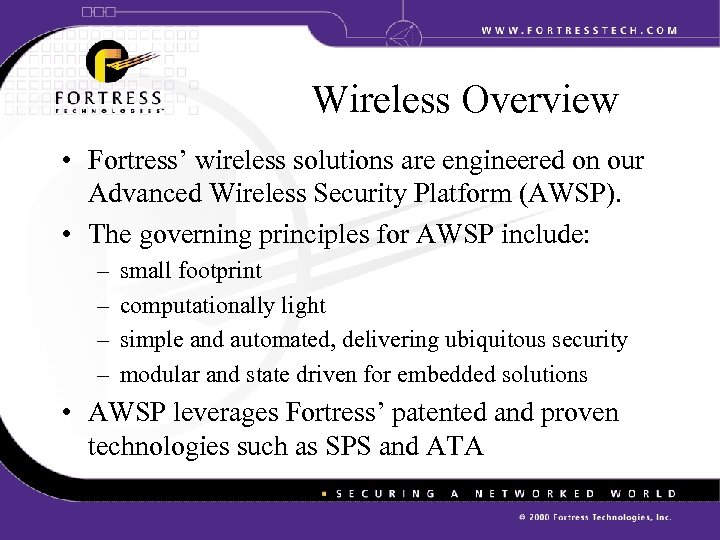 WWW.FORTRESSTECH.COM

FORTRESS
TECHNOLOGIES

Wireless Overview

• Fortress' wireless solutions are engineered on our Advanced Wireless Security Platform (AWSP).

• The governing principles for AWSP include:
– small footprint
– computationally light
– simple and automated, delivering ubiquitous security
– modular and state driven for embedded solutions

• AWSP leverages Fortress' patented and proven technologies such as SPS and ATA

SECURING A NETWORKED WORLD

© 2000 Fortress Technologies, Inc.